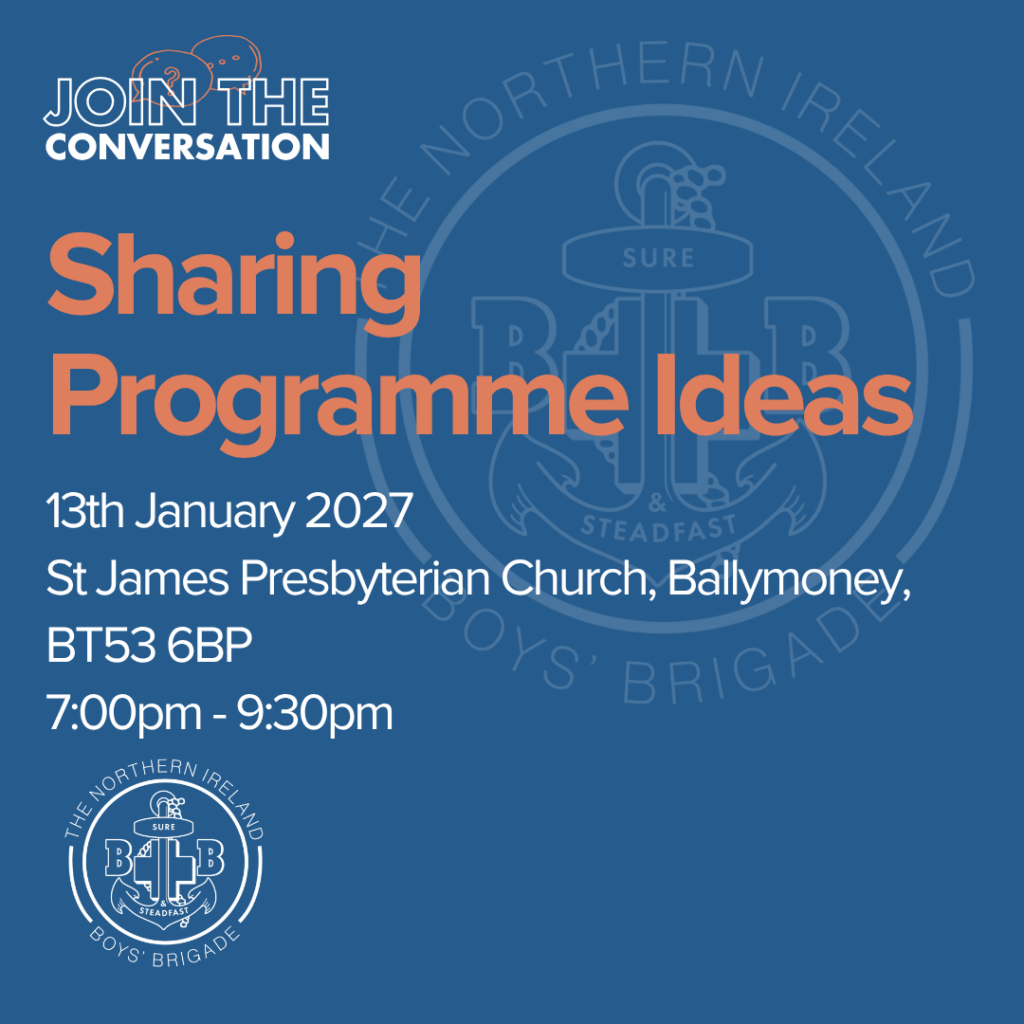 JOIN THE CONVERSATION

Sharing Programme Ideas

13th January 2027
St James Presbyterian Church, Ballymoney, BT53 6BP
7:00pm - 9:30pm

THE NORTHERN IRELAND
SURE
B B
&
STEADFAST
BOYS' BRIGADE

THE NORTHERN IRELAND
SURE
B B
&
STEADFAST
BOYS' BRIGADE